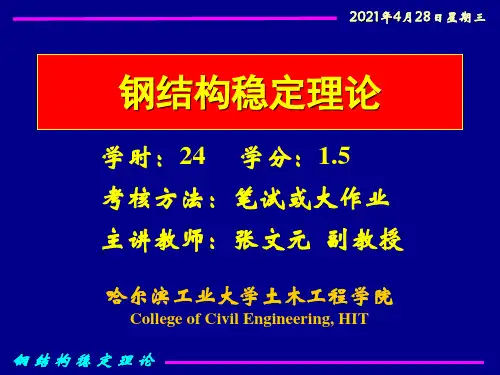 2021年4月28日星期三

钢结构稳定理论

学时：24　学分：1.5

考核方法：笔试或大作业

主讲教师：张文元 副教授

哈尔滨工业大学土木工程学院
College of Civil Engineering, HIT

钢结构稳定理论